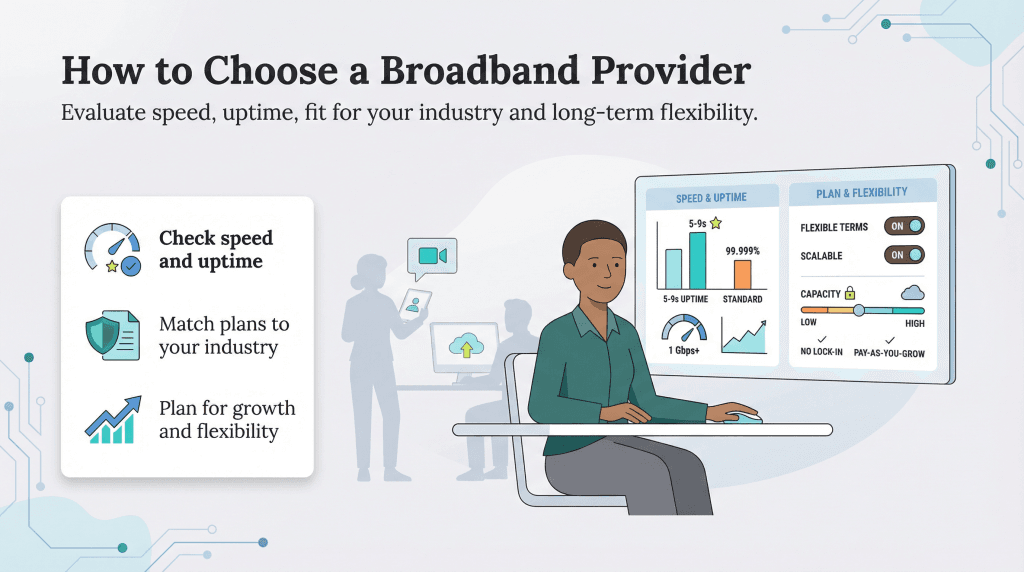 How to Choose a Broadband Provider

Evaluate speed, uptime, fit for your industry and long-term flexibility.

Check speed and uptime

Match plans to your industry

Plan for growth and flexibility

SPEED & UPTIME

5-9s

99.999%

5-9s UPTIME

STANDARD

1 Gbps+

PLAN & FLEXIBILITY

FLEXIBLE TERMS

ON

SCALABLE

ON

CAPACITY

LOW

HIGH

NO LOCK-IN

PAY-AS-YOU-GROW